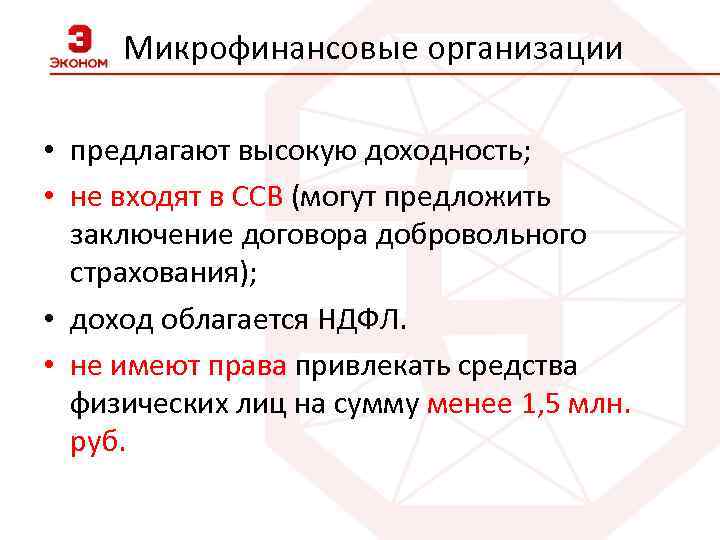 Э
ЭКОНОМ

Микрофинансовые организации

• предлагают высокую доходность;
• не входят в ССВ (могут предложить заключение договора добровольного страхования);
• доход облагается НДФЛ.
• не имеют права привлекать средства физических лиц на сумму менее 1,5 млн. руб.